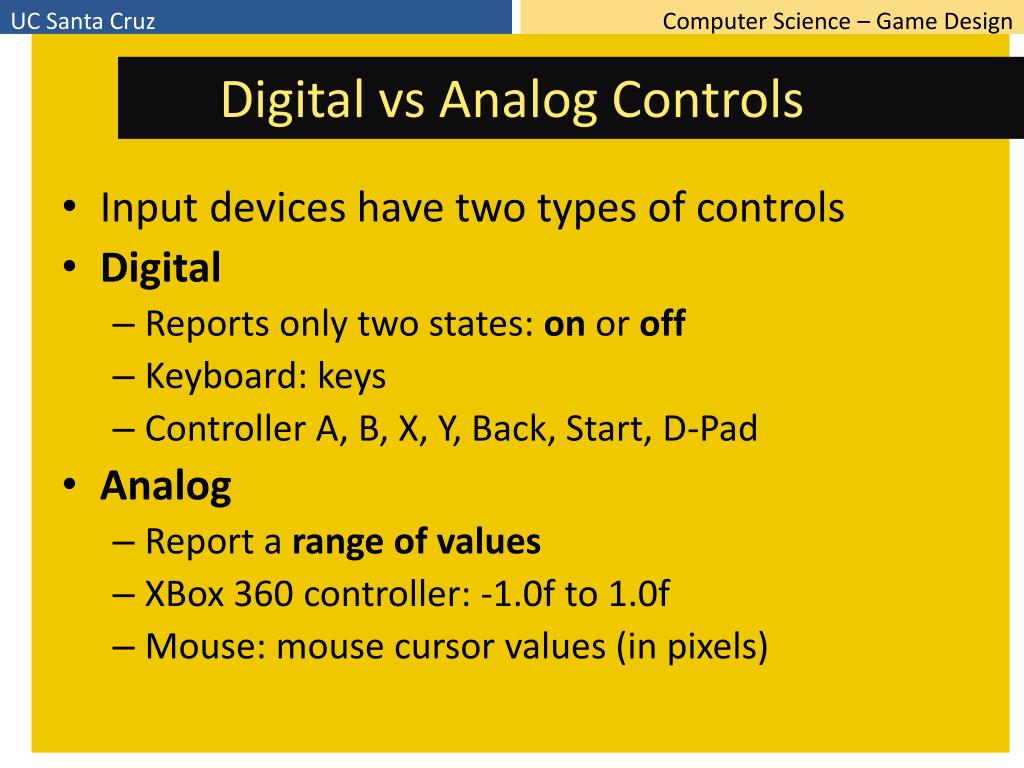 UC Santa Cruz

Computer Science – Game Design

Digital vs Analog Controls

• Input devices have two types of controls
• Digital
– Reports only two states: on or off
– Keyboard: keys
– Controller A, B, X, Y, Back, Start, D-Pad
• Analog
– Report a range of values
– XBox 360 controller: -1.0f to 1.0f
– Mouse: mouse cursor values (in pixels)